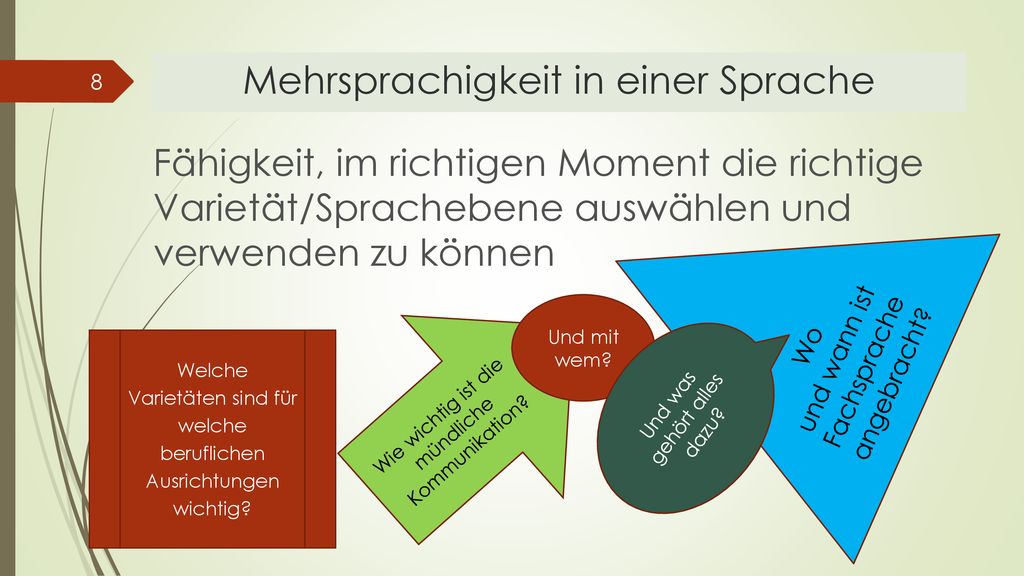 8

Mehrsprachigkeit in einer Sprache

Fähigkeit, im richtigen Moment die richtige Varietät/Sprachebene auswählen und verwenden zu können

Welche Varietäten sind für welche beruflichen Ausrichtungen wichtig?

Wie wichtig ist die mündliche Kommunikation?

Und mit wem?

Und was gehört alles dazu?

Wo und wann ist Fachsprache angebracht?